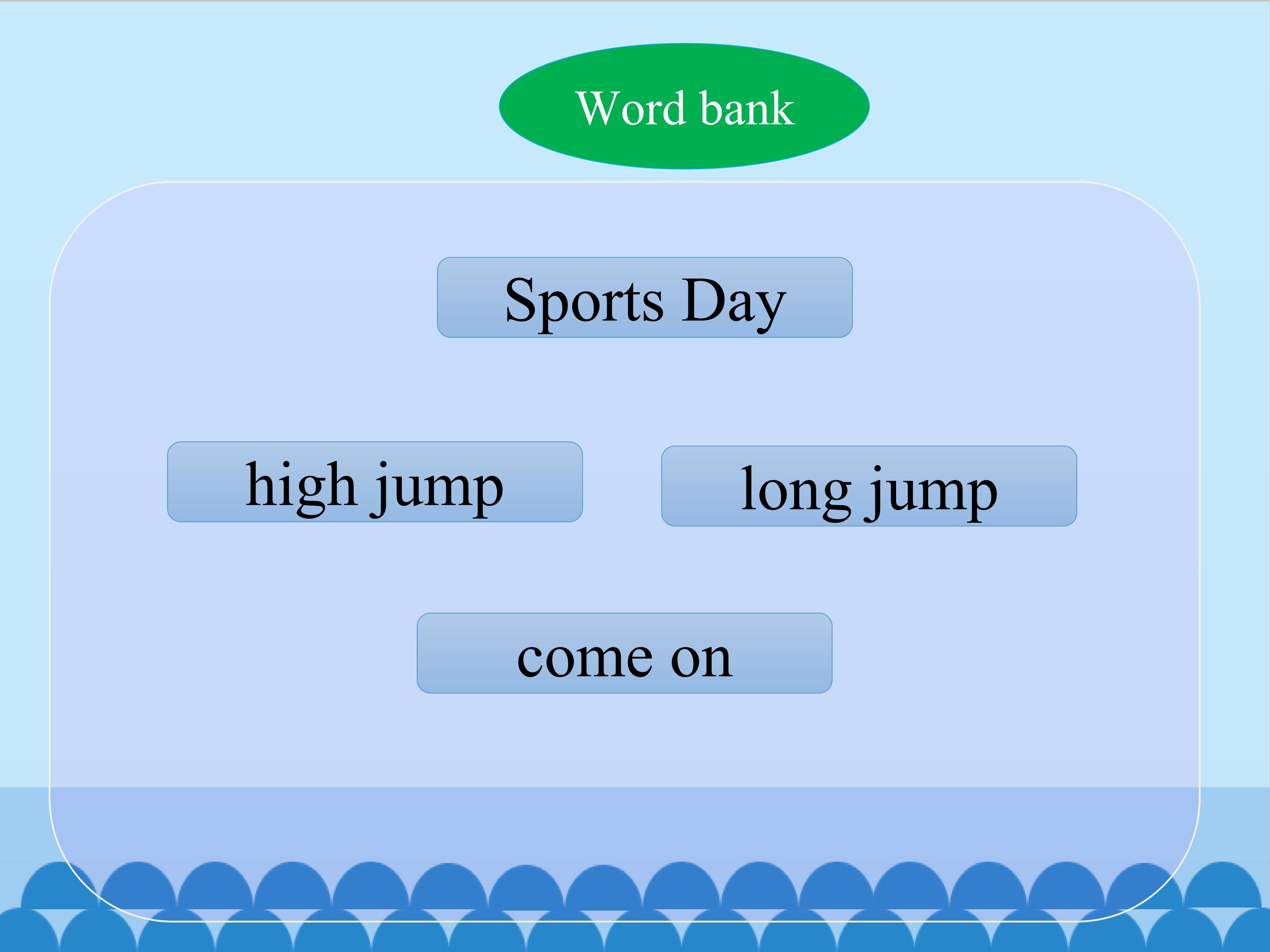 Word bank

Sports Day

high jump

long jump

come on